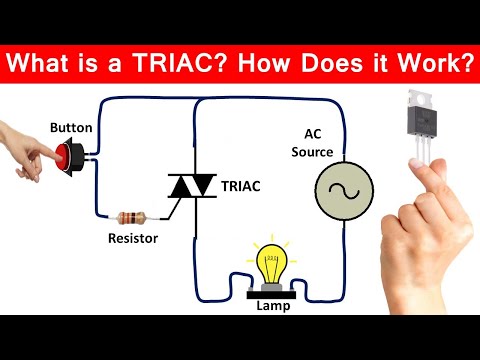 What is a TRIAC? How Does it Work?

Button

AC Source

TRIAC

Resistor

Lamp